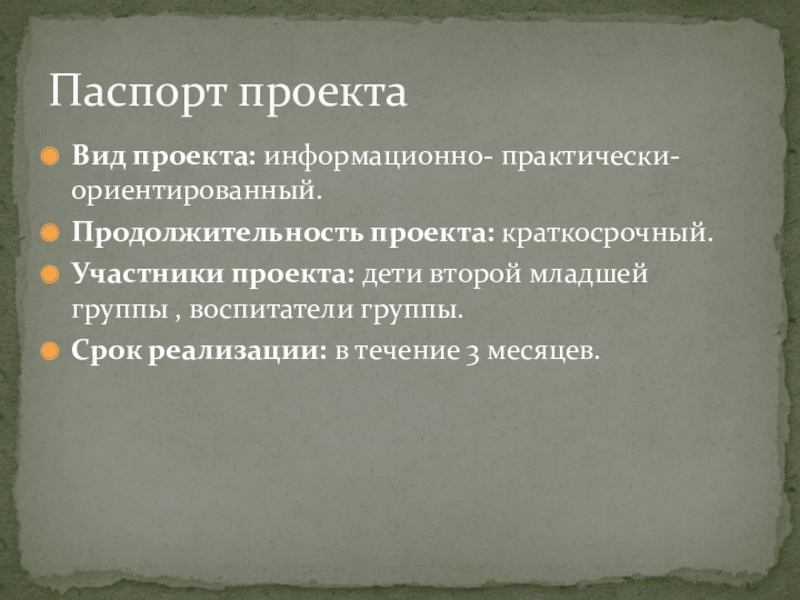 Паспорт проекта

Вид проекта: информационно- практически-ориентированный.

Продолжительность проекта: краткосрочный.

Участники проекта: дети второй младшей группы , воспитатели группы.

Срок реализации: в течение 3 месяцев.